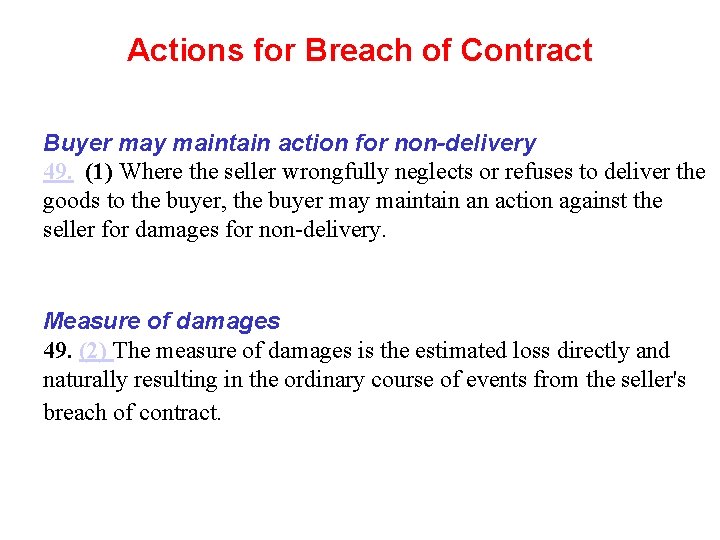 Actions for Breach of Contract

Buyer may maintain action for non-delivery
49. (1) Where the seller wrongfully neglects or refuses to deliver the goods to the buyer, the buyer may maintain an action against the seller for damages for non-delivery.

Measure of damages
49. (2) The measure of damages is the estimated loss directly and naturally resulting in the ordinary course of events from the seller's breach of contract.